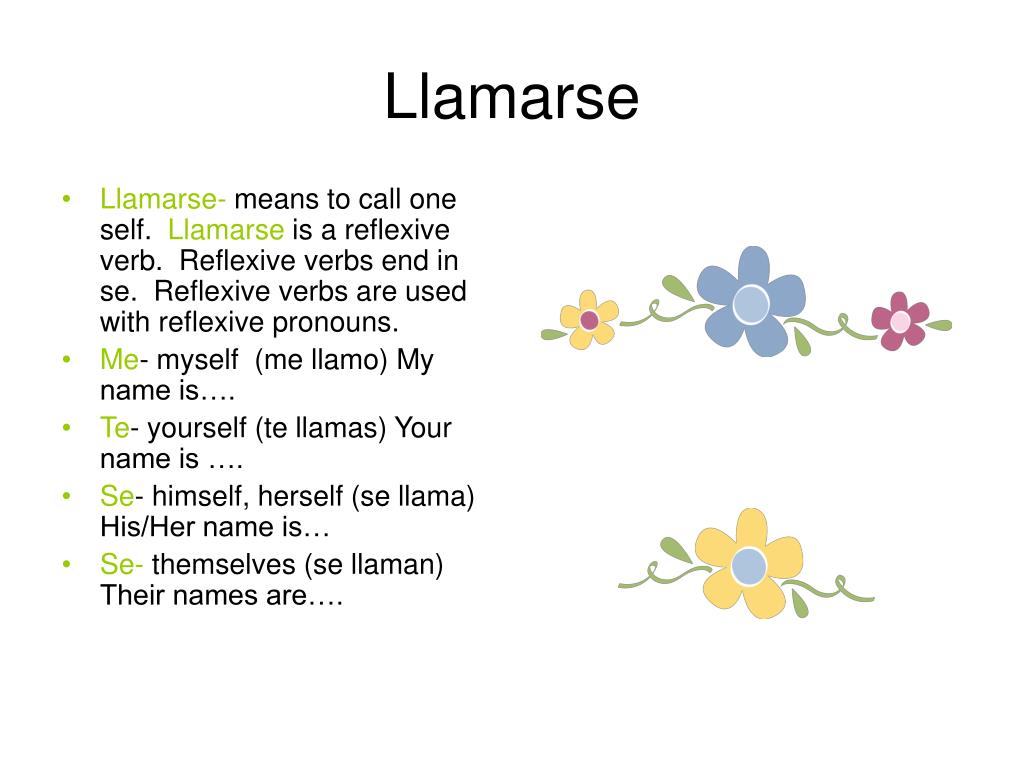 Llamarse

• Llamarse- means to call one self. Llamarse is a reflexive verb. Reflexive verbs end in se. Reflexive verbs are used with reflexive pronouns.
• Me- myself (me llamo) My name is….
• Te- yourself (te llamas) Your name is ….
• Se- himself, herself (se llama) His/Her name is…
• Se- themselves (se llaman) Their names are….